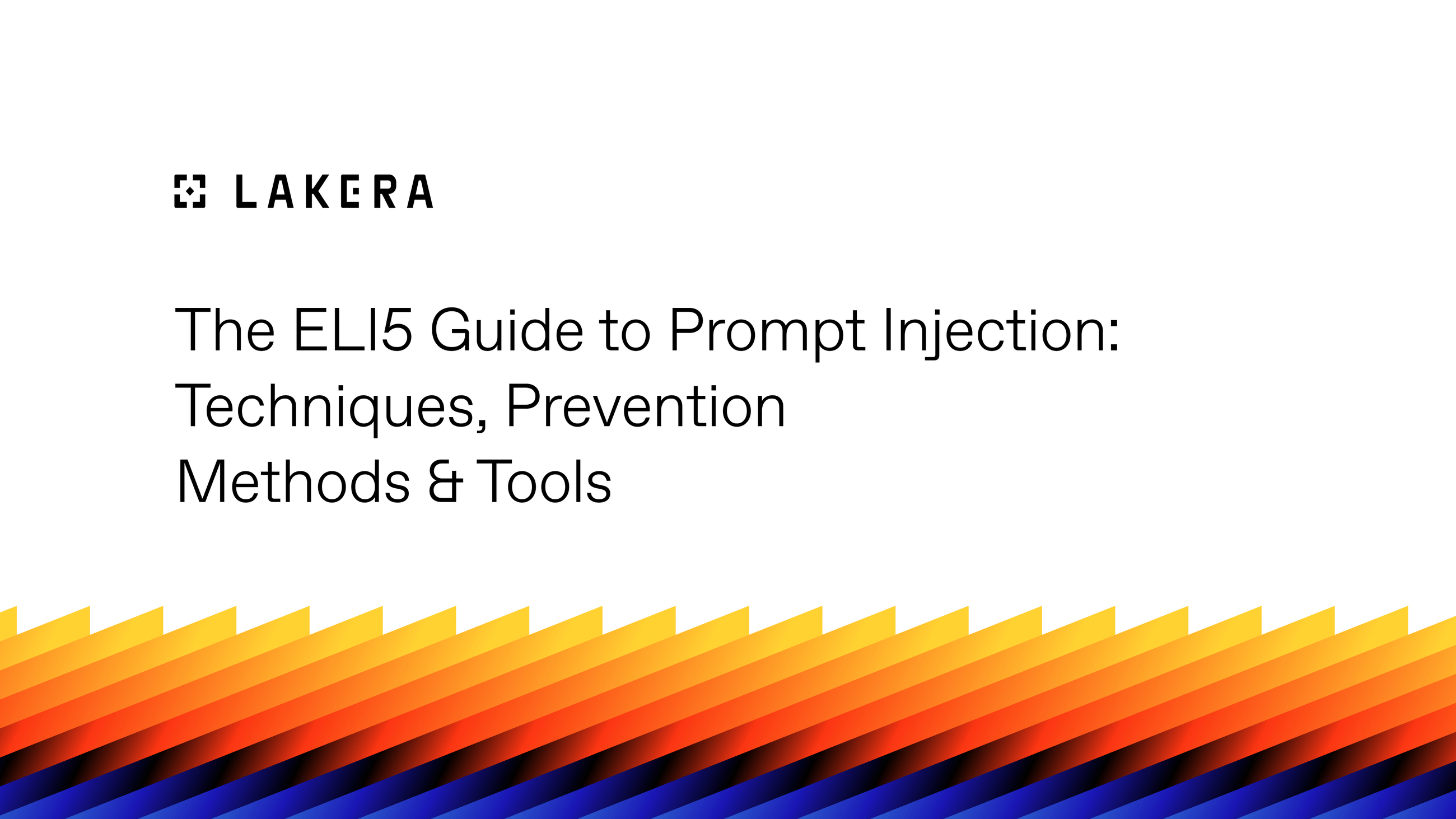 LAKERA

The ELI5 Guide to Prompt Injection: Techniques, Prevention Methods & Tools